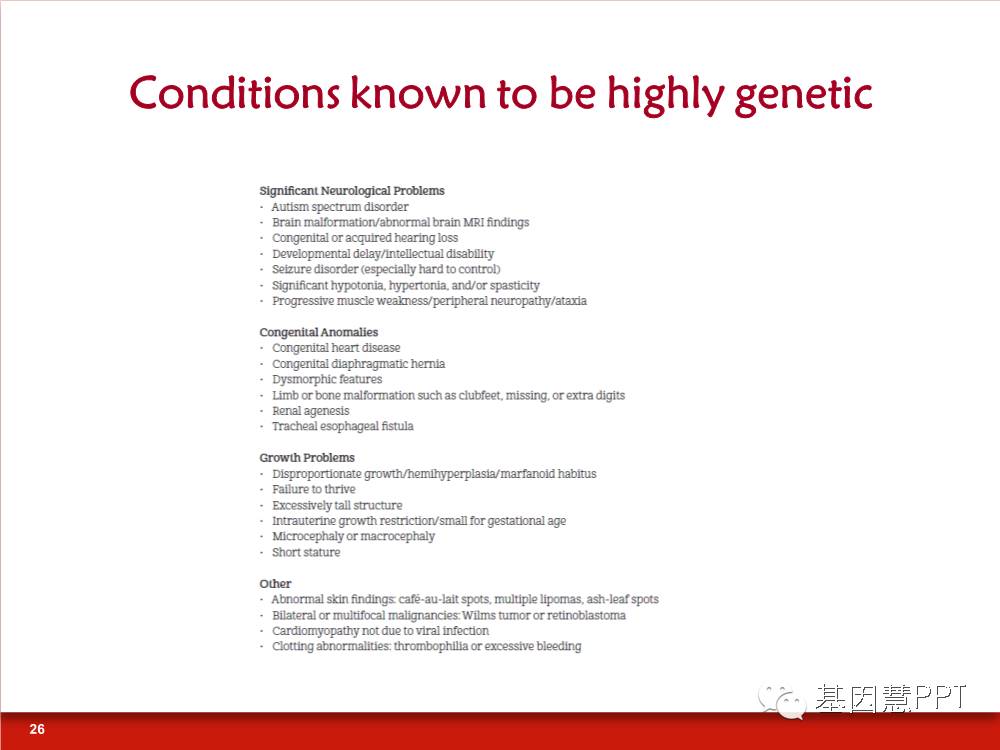 Conditions known to be highly genetic

Significant Neurological Problems
- Autism spectrum disorder
- Brain malformation/abnormal brain MRI findings
- Congenital or acquired hearing loss
- Developmental delay/intellectual disability
- Seizure disorder (especially hard to control)
- Significant hypotonia, hypertonia, and/or spasticity
- Progressive muscle weakness/peripheral neuropathy/ataxia

Congenital Anomalies
- Congenital heart disease
- Congenital diaphragmatic hernia
- Dysmorphic features
- Limb or bone malformation such as clubfeet, missing, or extra digits
- Renal agenesis
- Tracheal esophageal fistula

Growth Problems
- Disproportionate growth/hemihyperplasia/marfanoid habitus
- Failure to thrive
- Excessively tall structure
- Intrauterine growth restriction/small for gestational age
- Microcephaly or macrocephaly
- Short stature

Other
- Abnormal skin findings: café-au-lait spots, multiple lipomas, ash-leaf spots
- Bilateral or multifocal malignancies: Wilms tumor or retinoblastoma
- Cardiomyopathy not due to viral infection
- Clotting abnormalities: thrombophilia or excessive bleeding

基因慧PPT

26